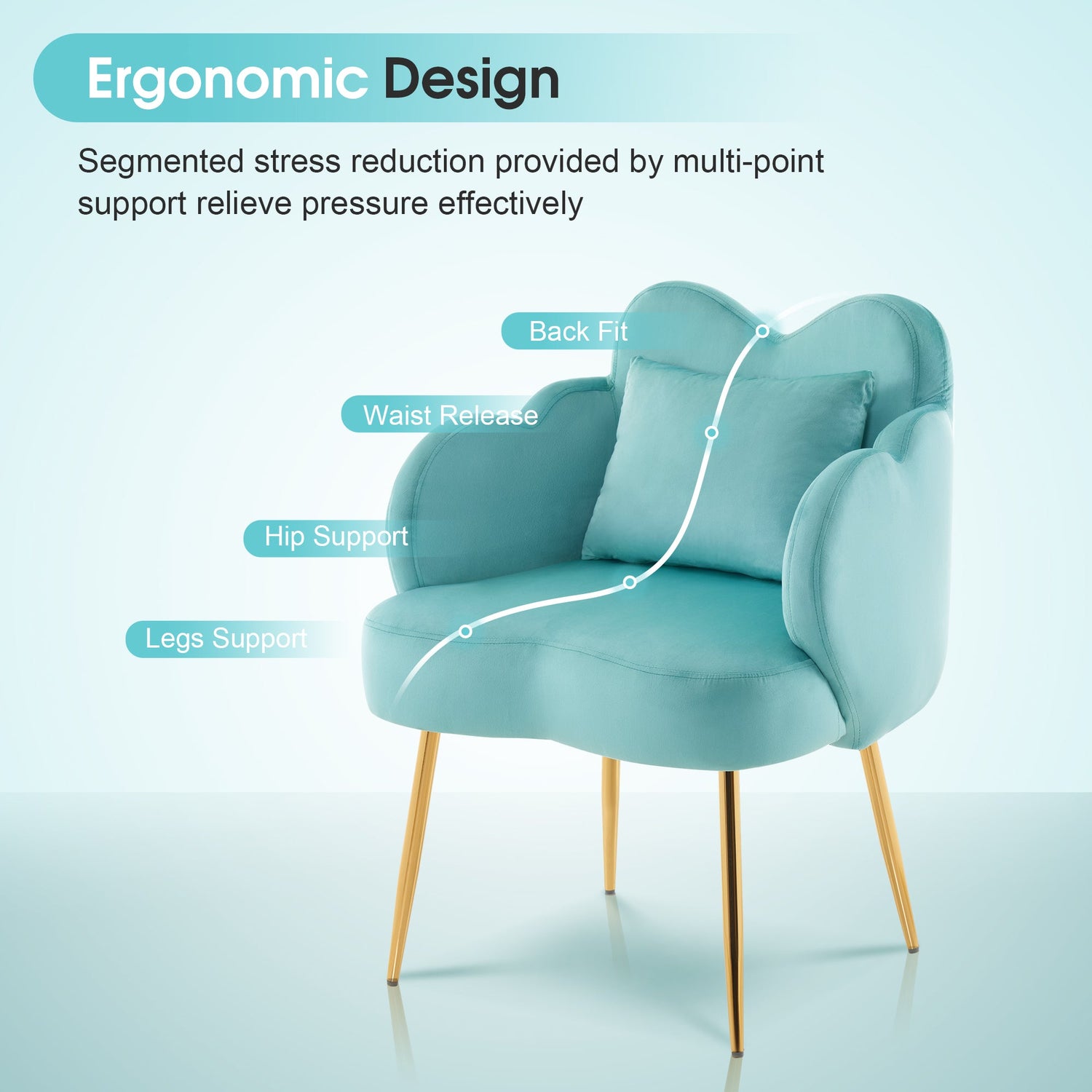 Ergonomic Design

Segmented stress reduction provided by multi-point support relieve pressure effectively

Back Fit

Waist Release

Hip Support

Legs Support